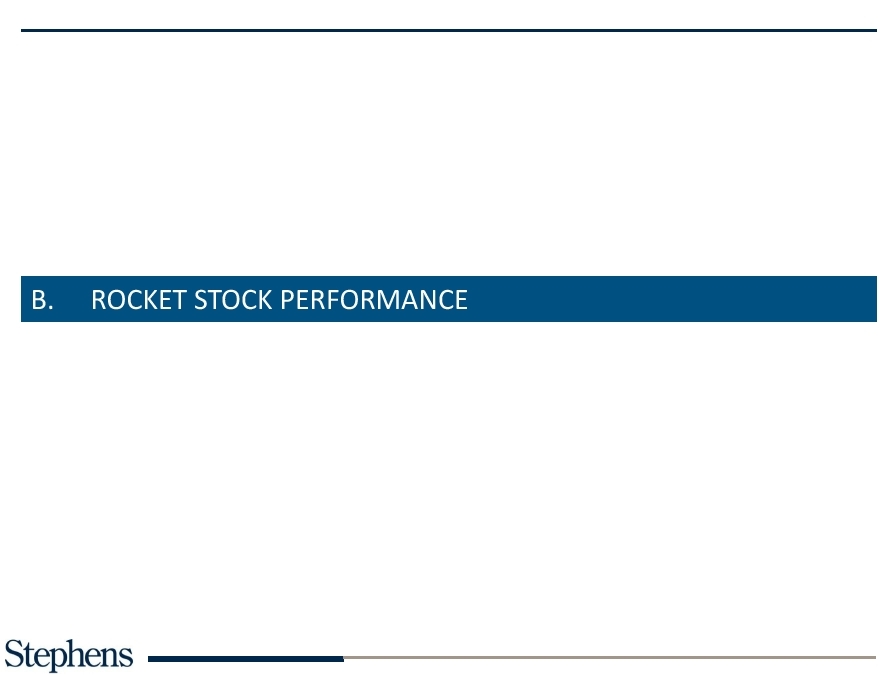 B. ROCKET STOCK PERFORMANCE

Stephens